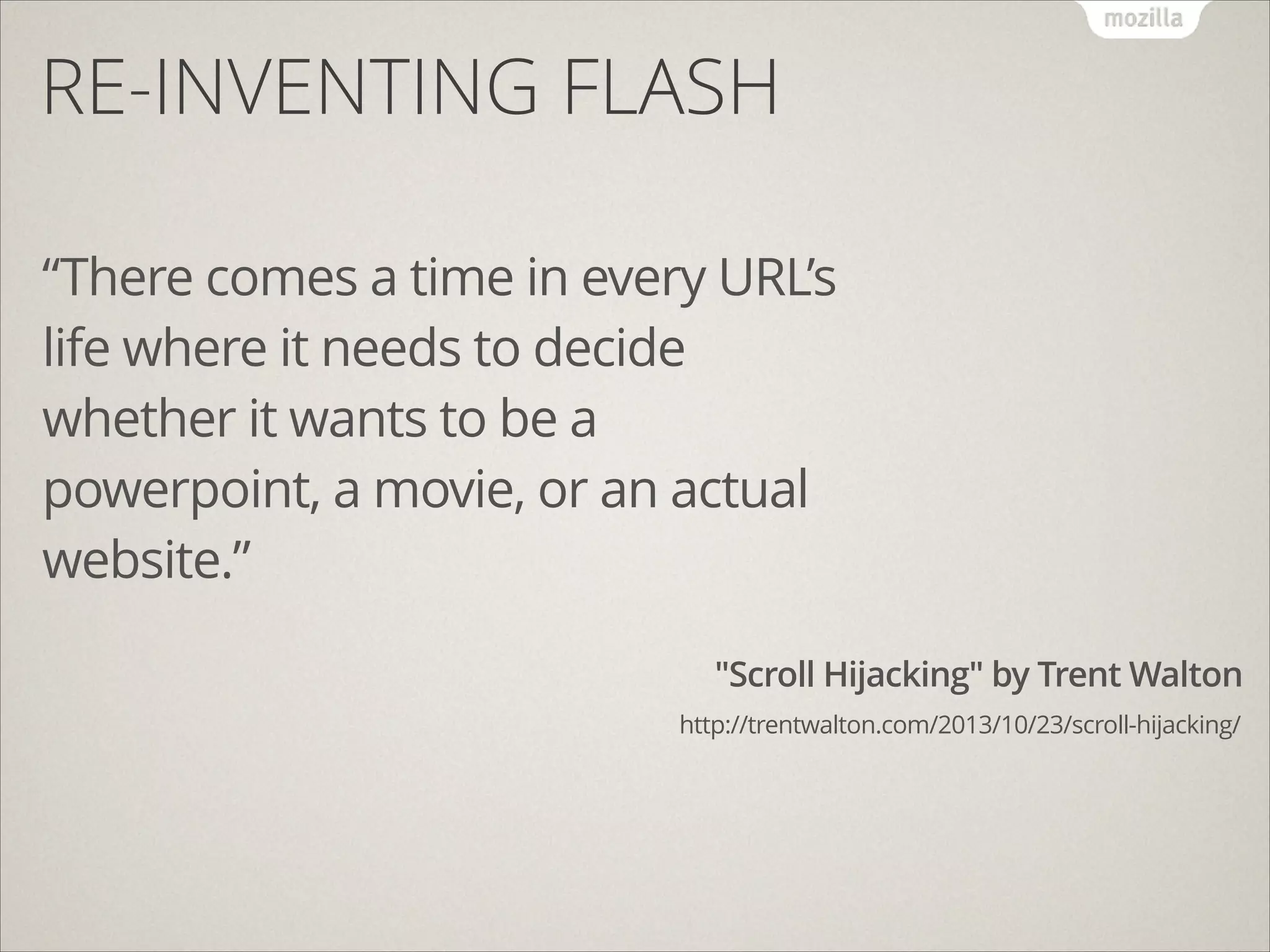 mozilla

RE-INVENTING FLASH

“There comes a time in every URL’s life where it needs to decide whether it wants to be a powerpoint, a movie, or an actual website.”

"Scroll Hijacking" by Trent Walton

http://trentwalton.com/2013/10/23/scroll-hijacking/